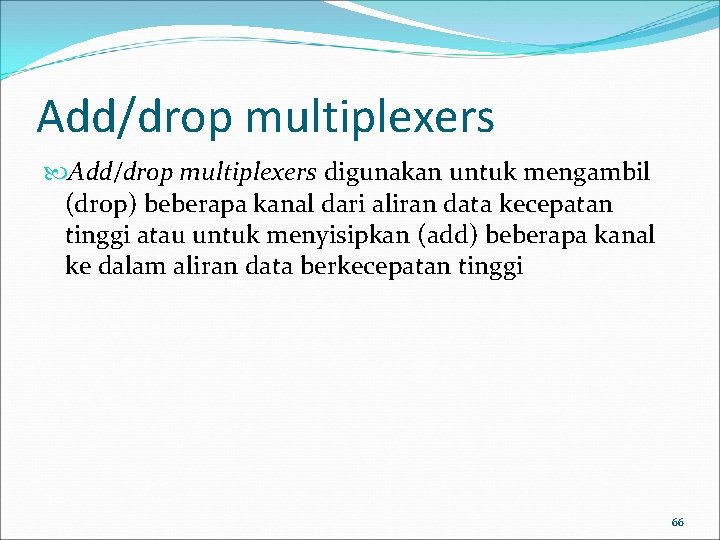 Add/drop multiplexers

Add/drop multiplexers digunakan untuk mengambil (drop) beberapa kanal dari aliran data kecepatan tinggi atau untuk menyisipkan (add) beberapa kanal ke dalam aliran data berkecepatan tinggi

66